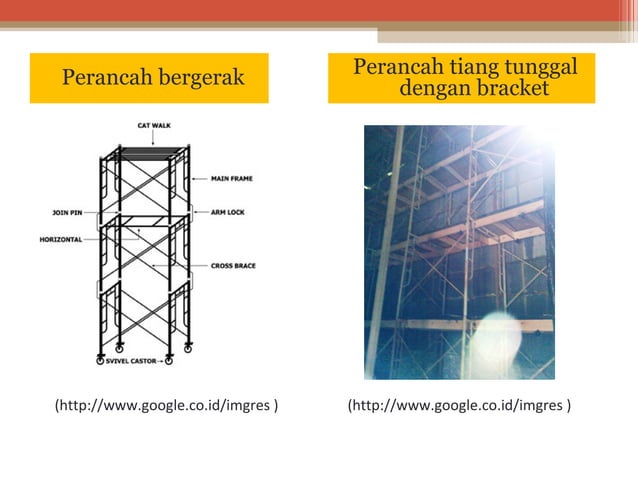 Perancah bergerak

CAT WALK

MAIN FRAME

JOIN PIN

ARM LOCK

HORIZONTAL

CROSS BRACE

SVIVEL CASTOR

(http://www.google.co.id/imgres )

Perancah tiang tunggal dengan bracket

(http://www.google.co.id/imgres )